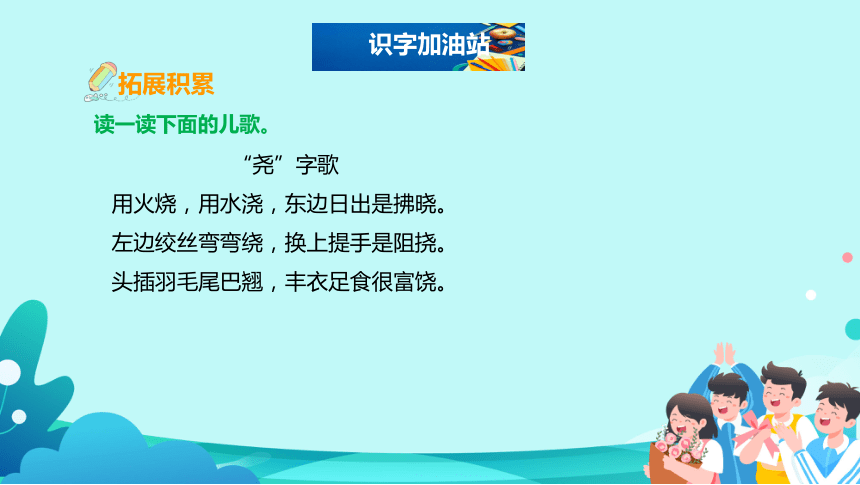 识字加油站

拓展积累

读一读下面的儿歌。

“尧”字歌

用火烧，用水浇，东边日出是拂晓。

左边绞丝弯弯绕，换上提手是阻挠。

头插羽毛尾巴翘，丰衣足食很富饶。